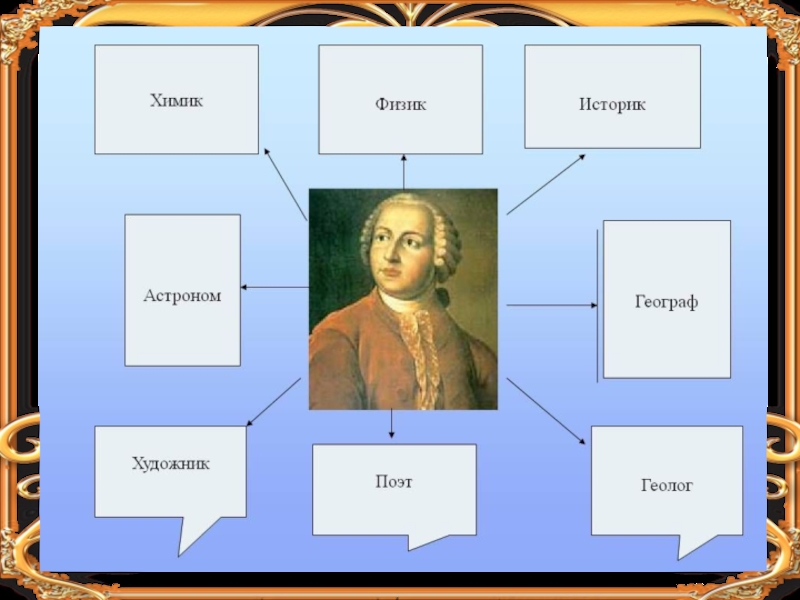 Химик

Физик

Историк

Астроном

Географ

Художник

Поэт

Геолог